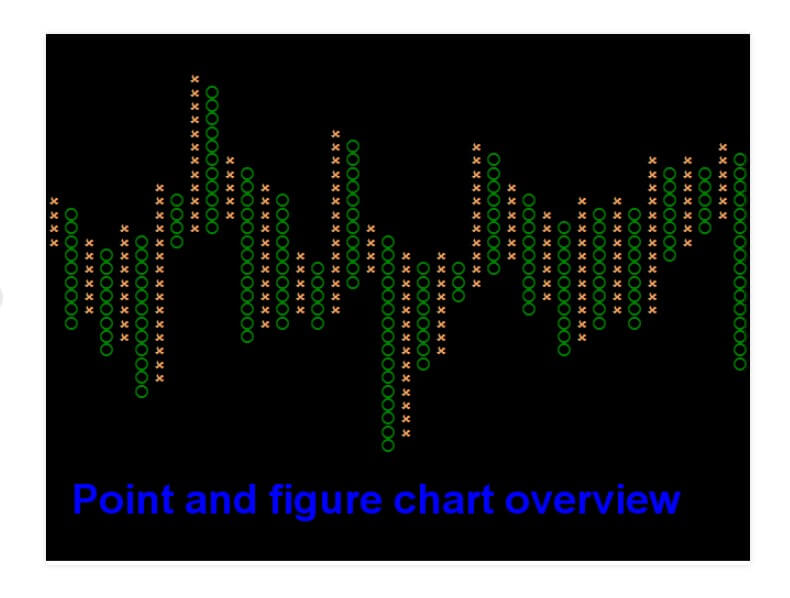 Point and figure chart overview